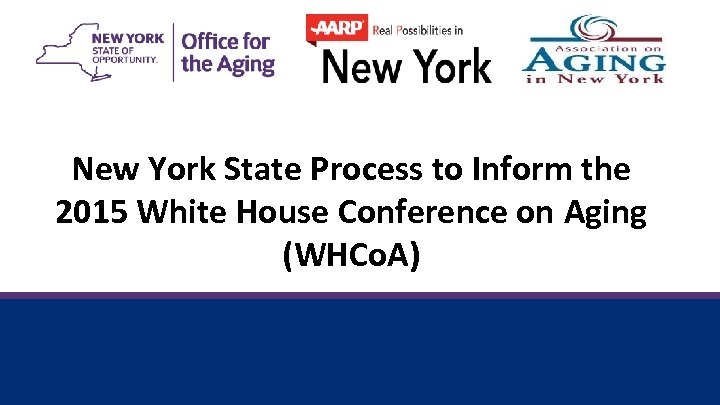 NEW YORK STATE OF OPPORTUNITY. Office for the Aging

AARP Real Possibilities in New York

Association on AGING in New York

New York State Process to Inform the 2015 White House Conference on Aging (WHCoA)